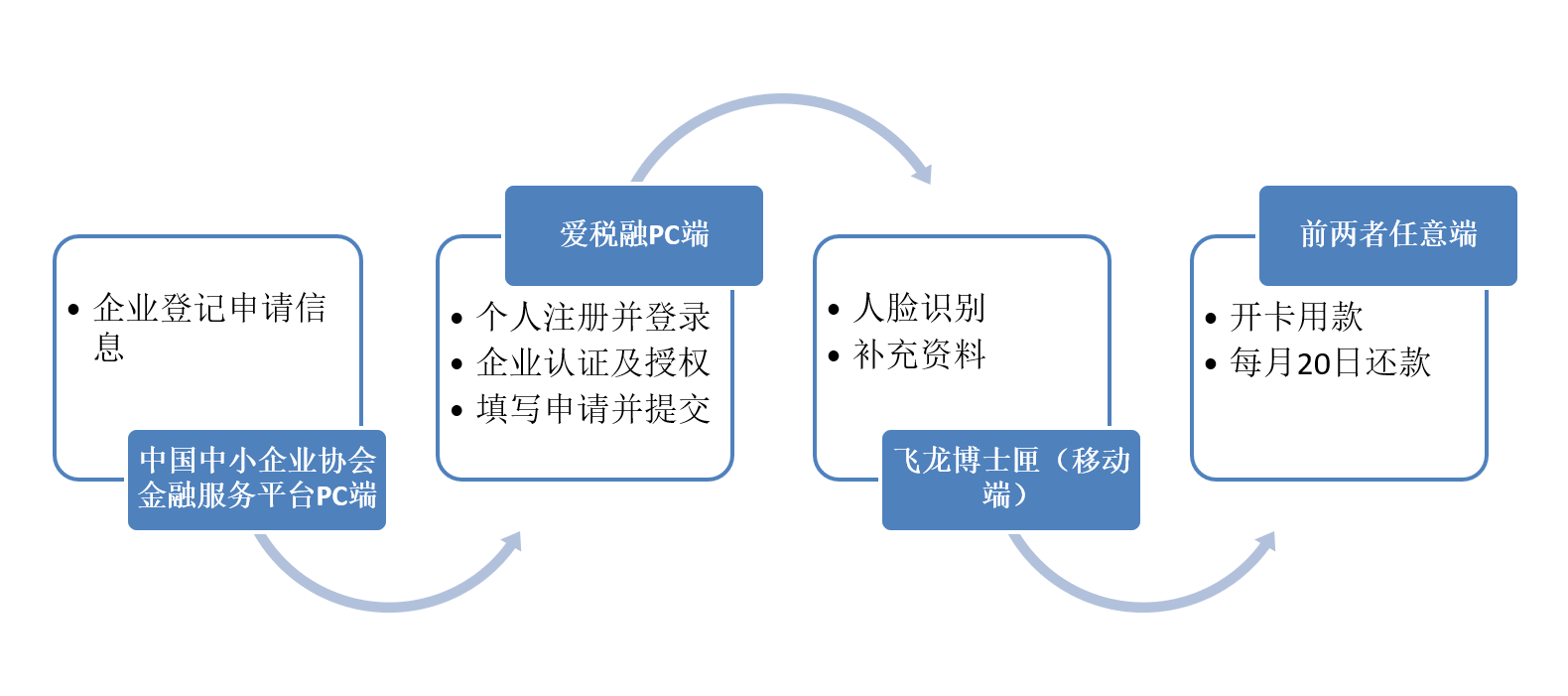 • 企业登记申请信息

中国中小企业协会金融服务平台PC端

爱税融PC端

• 个人注册并登录
• 企业认证及授权
• 填写申请并提交

• 人脸识别
• 补充资料

飞龙博士匣（移动端）

前两者任意端

• 开卡用款
• 每月20日还款